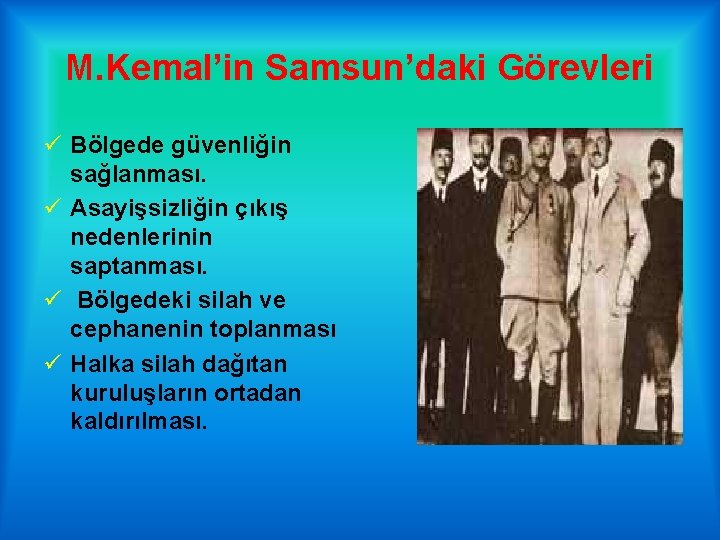 M.Kemal’in Samsun’daki Görevleri

✓ Bölgede güvenliğin sağlanması.
✓ Asayişsizliğin çıkış nedenlerinin saptanması.
✓ Bölgedeki silah ve cephanenin toplanması
✓ Halka silah dağıtan kuruluşların ortadan kaldırılması.